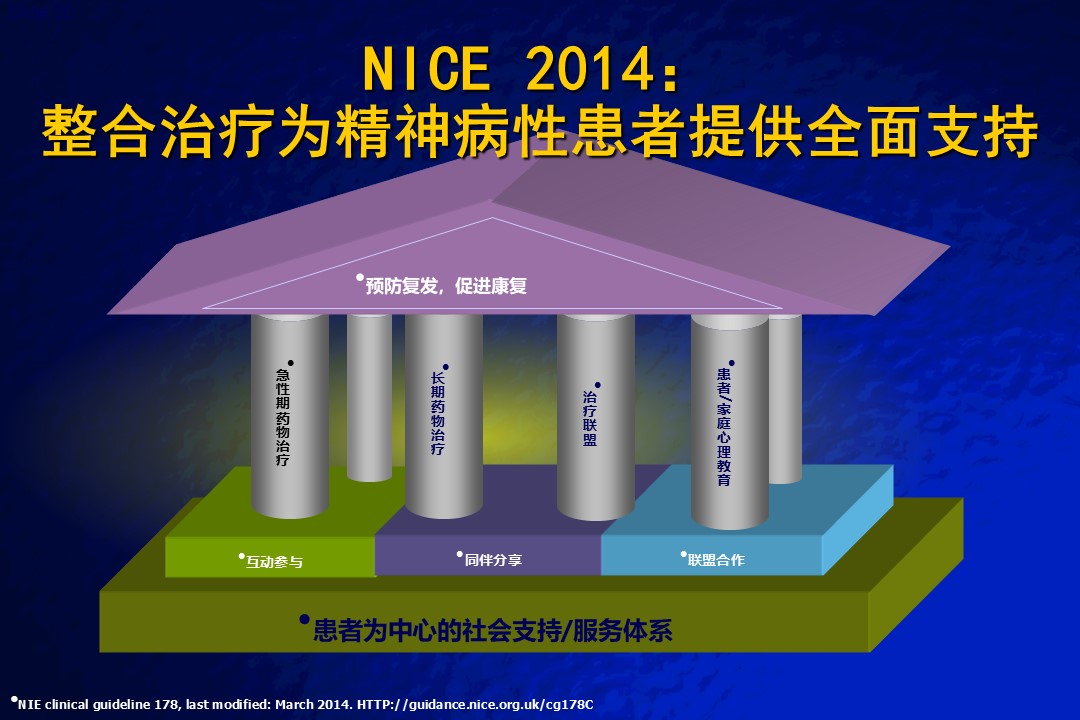 NICE 2014:
整合治疗为精神病性患者提供全面支持

•预防复发，促进康复

•急性期药物治疗

•长期药物治疗

•治疗联盟

•患者/家庭心理教育

•互动参与

•同伴分享

•联盟合作

•患者为中心的社会支持/服务体系

•NIE clinical guideline 178, last modified: March 2014. HTTP://guidance.nice.org.uk/cg178C